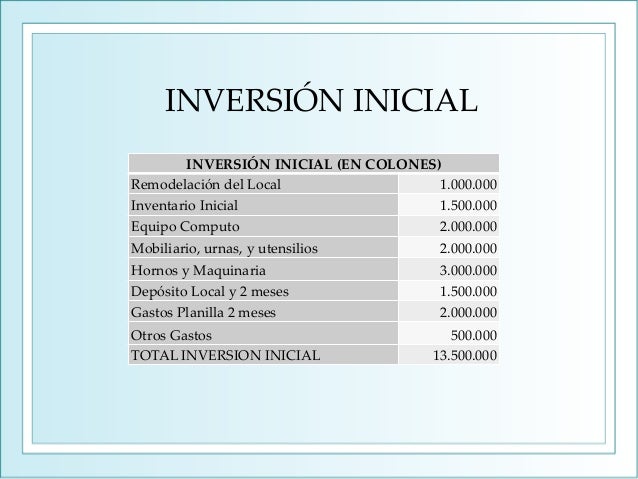 INVERSIÓN INICIAL

| INVERSIÓN INICIAL (EN COLONES) | |
|---|---|
| Remodelación del Local | 1.000.000 |
| Inventario Inicial | 1.500.000 |
| Equipo Computo | 2.000.000 |
| Mobiliario, urnas, y utensilios | 2.000.000 |
| Hornos y Maquinaria | 3.000.000 |
| Depósito Local y 2 meses | 1.500.000 |
| Gastos Planilla 2 meses | 2.000.000 |
| Otros Gastos | 500.000 |
| TOTAL INVERSION INICIAL | 13.500.000 |